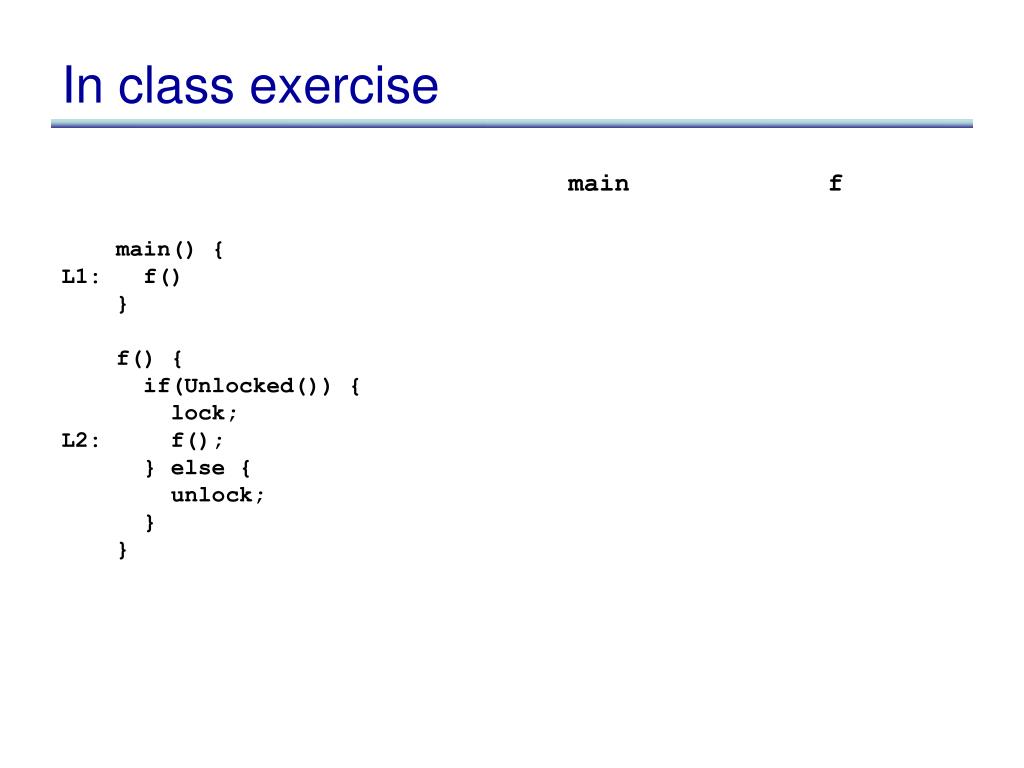 In class exercise

main f

main() {
L1: f()
}

f() {
if(Unlocked()) {
lock;
L2: f();
} else {
unlock;
}
}